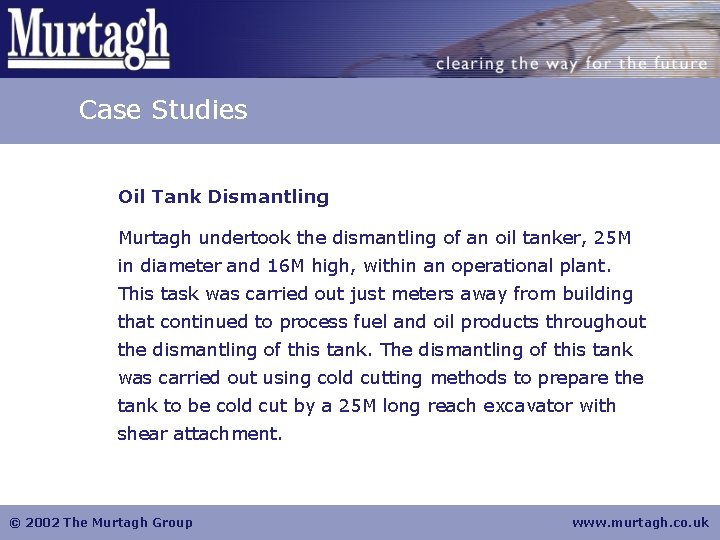 Murtagh

clearing the way for the future

Case Studies

Oil Tank Dismantling

Murtagh undertook the dismantling of an oil tanker, 25M in diameter and 16M high, within an operational plant. This task was carried out just meters away from building that continued to process fuel and oil products throughout the dismantling of this tank. The dismantling of this tank was carried out using cold cutting methods to prepare the tank to be cold cut by a 25M long reach excavator with shear attachment.

© 2002 The Murtagh Group

www.murtagh.co.uk